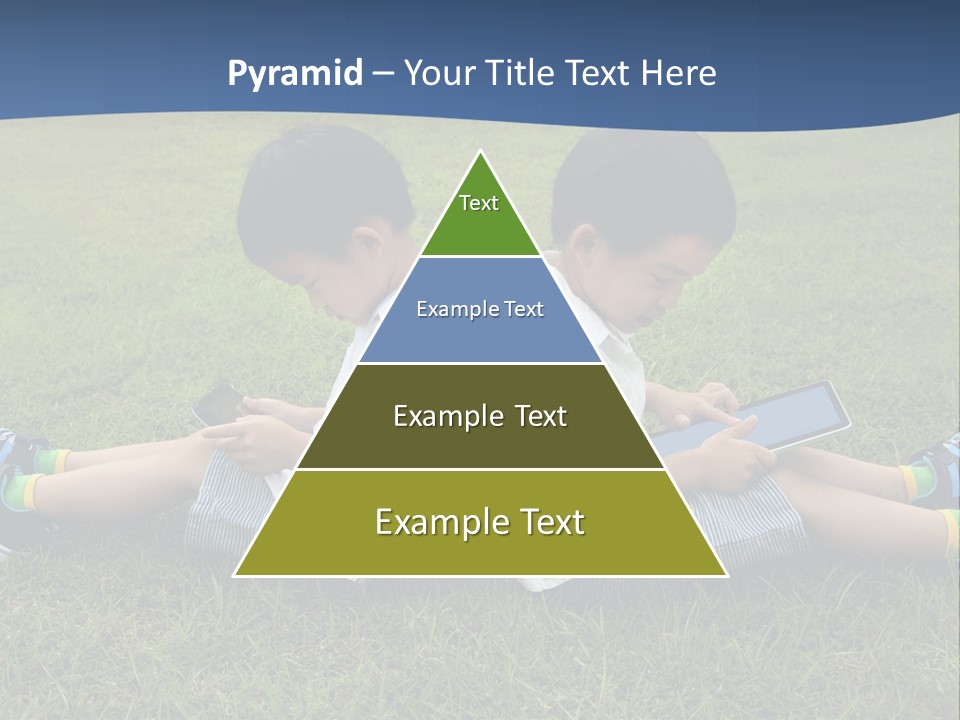 Pyramid – Your Title Text Here

Text

Example Text

Example Text

Example Text